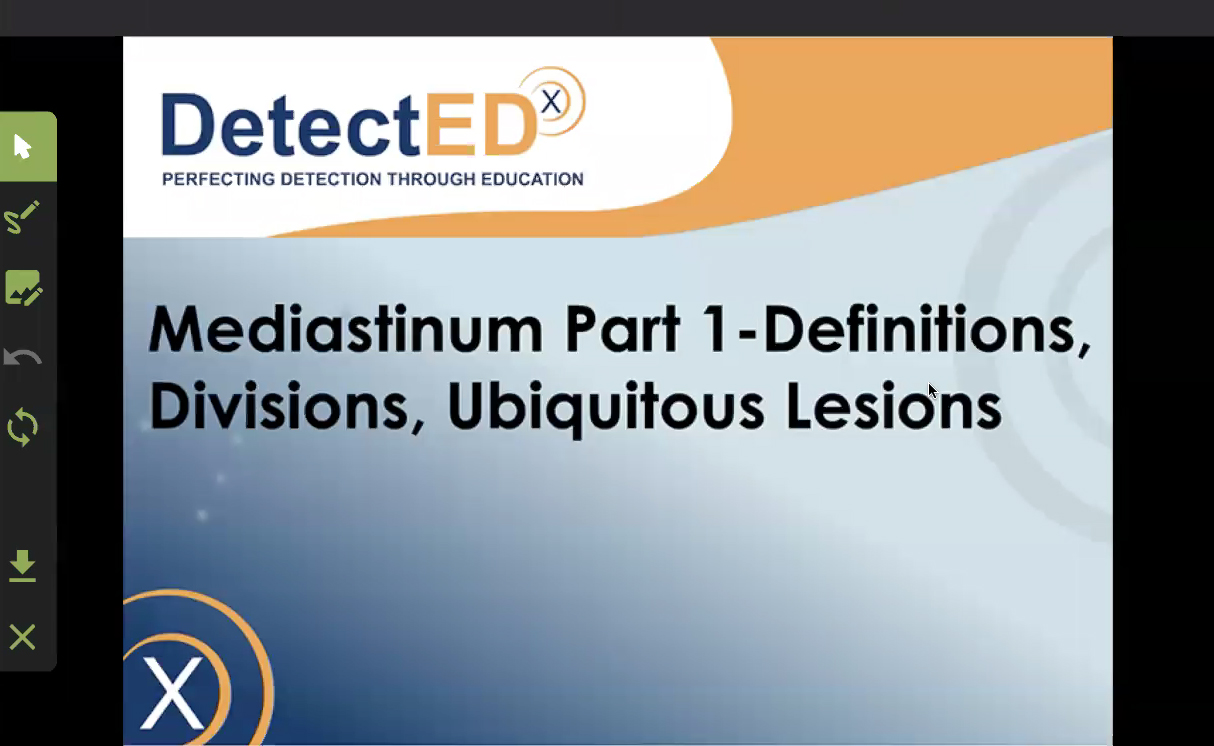 DetectED X
PERFECTING DETECTION THROUGH EDUCATION

Mediastinum Part 1-Definitions, Divisions, Ubiquitous Lesions

X